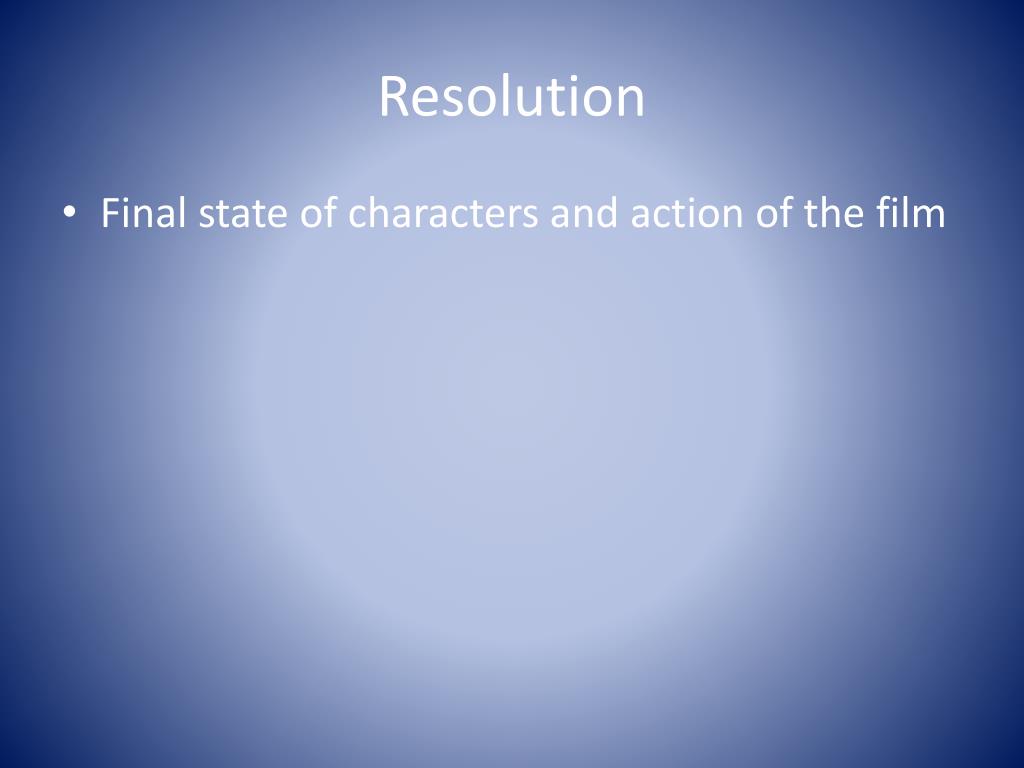 Resolution

• Final state of characters and action of the film